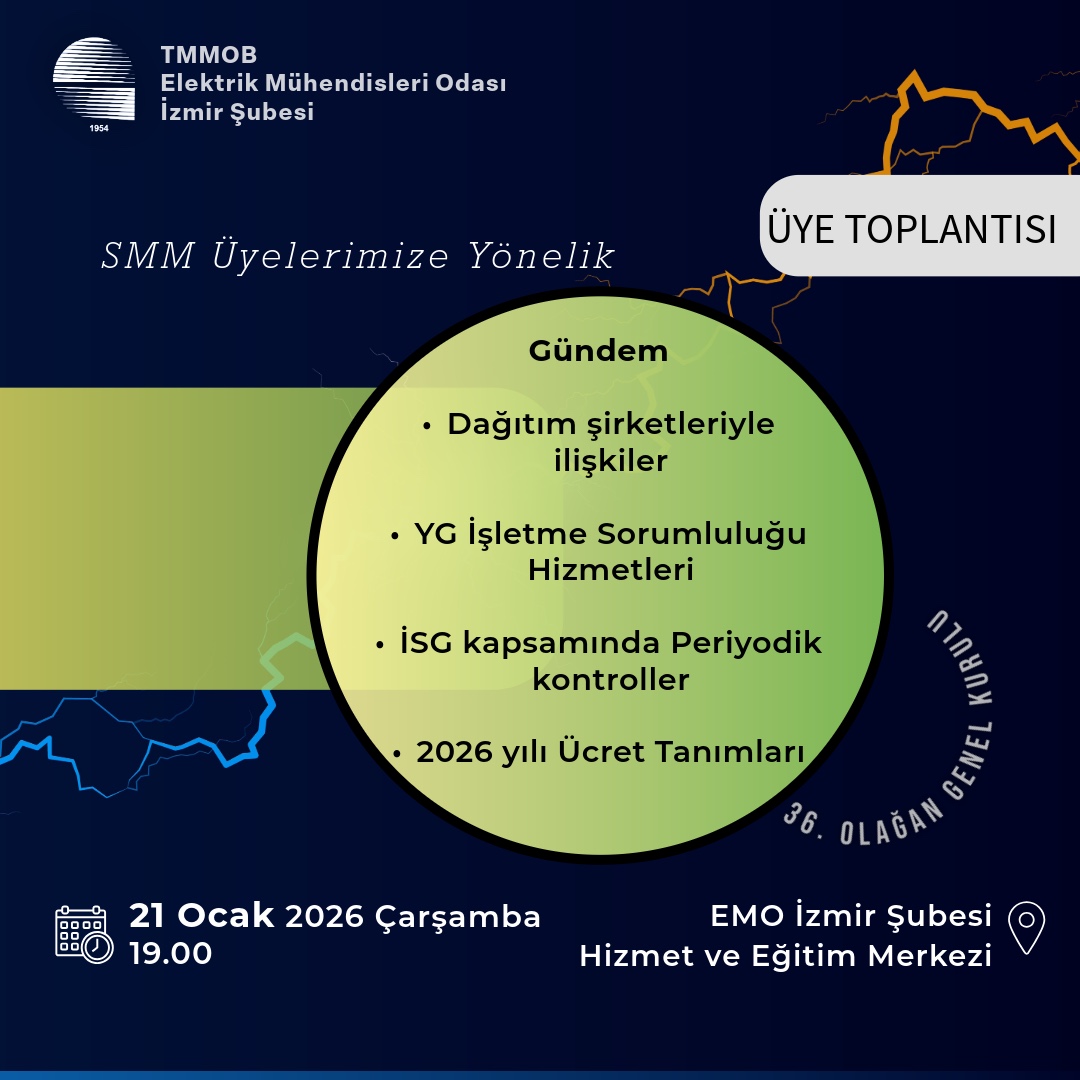 1954

TMMOB
Elektrik Mühendisleri Odası
İzmir Şubesi

ÜYE TOPLANTISI

SMM Üyelerimize Yönelik

Gündem

• Dağıtım şirketleriyle ilişkiler

• YG İşletme Sorumluluğu Hizmetleri

• İSG kapsamında Periyodik kontroller

• 2026 yılı Ücret Tanımları

36. OLAĞAN GENEL KURULU

21 Ocak 2026 Çarşamba
19.00

EMO İzmir Şubesi
Hizmet ve Eğitim Merkezi